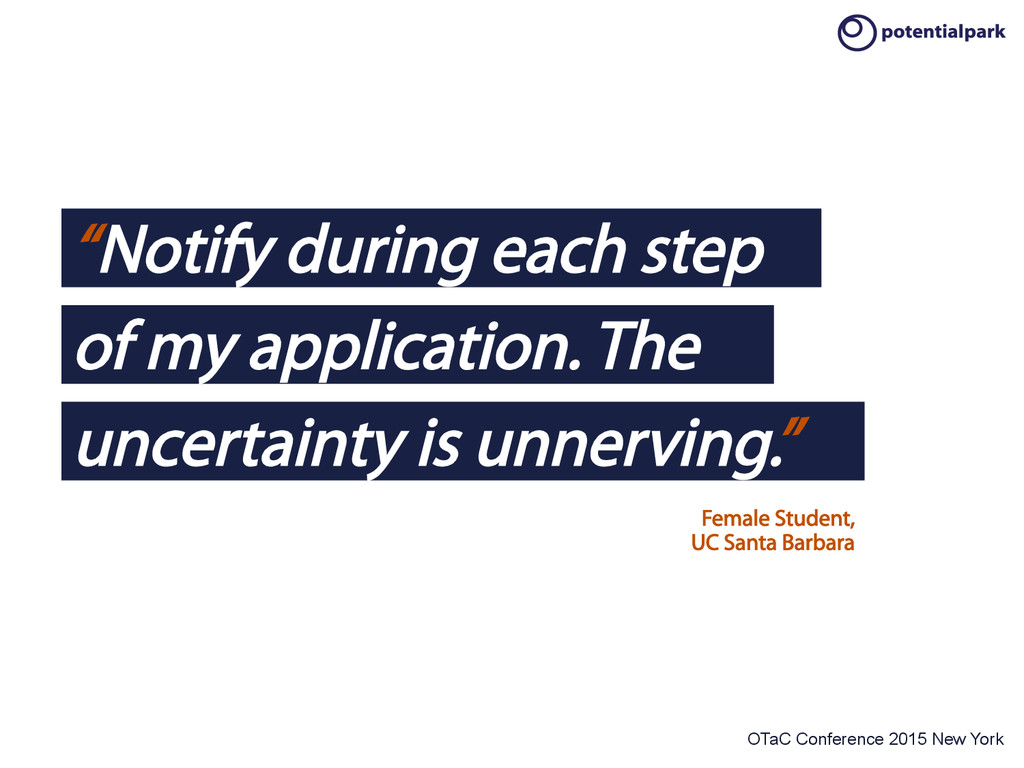 potentialpark

“Notify during each step of my application. The uncertainty is unnerving.”

Female Student,
UC Santa Barbara

OTaC Conference 2015 New York